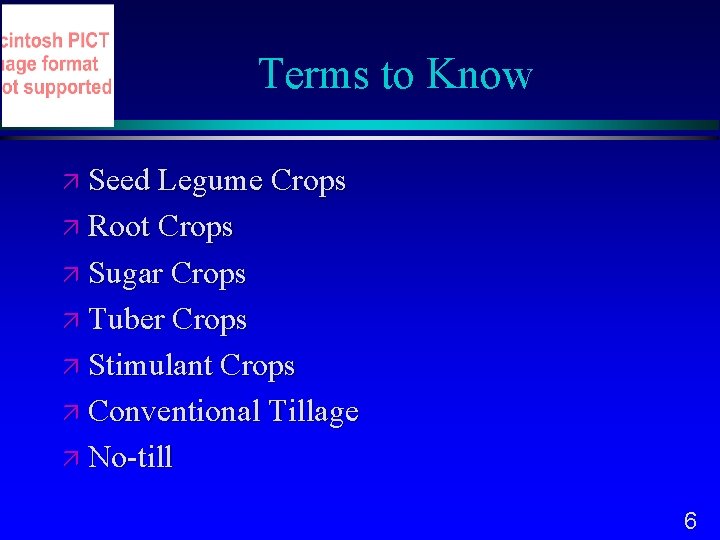 cintosh PICT
age format
ot supported

Terms to Know

Seed Legume Crops

Root Crops

Sugar Crops

Tuber Crops

Stimulant Crops

Conventional Tillage

No-till

6